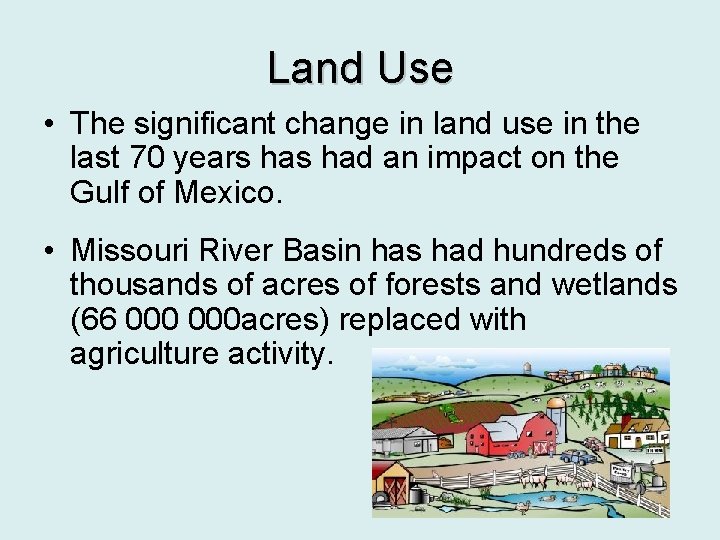 Land Use

• The significant change in land use in the last 70 years has had an impact on the Gulf of Mexico.

• Missouri River Basin has had hundreds of thousands of acres of forests and wetlands (66 000 000acres) replaced with agriculture activity.